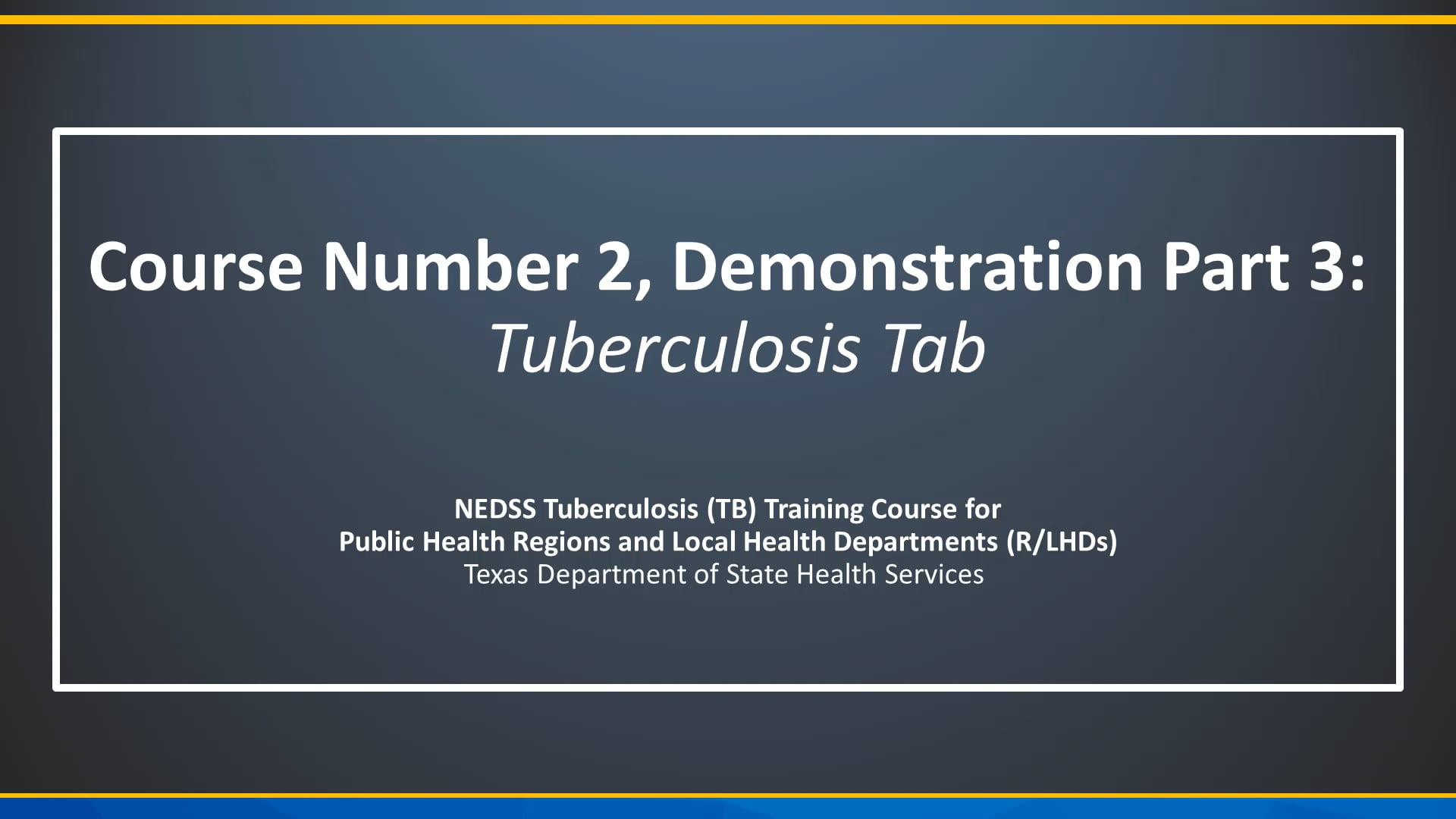 Course Number 2, Demonstration Part 3:
Tuberculosis Tab

NEDSS Tuberculosis (TB) Training Course for
Public Health Regions and Local Health Departments (R/LHDs)
Texas Department of State Health Services